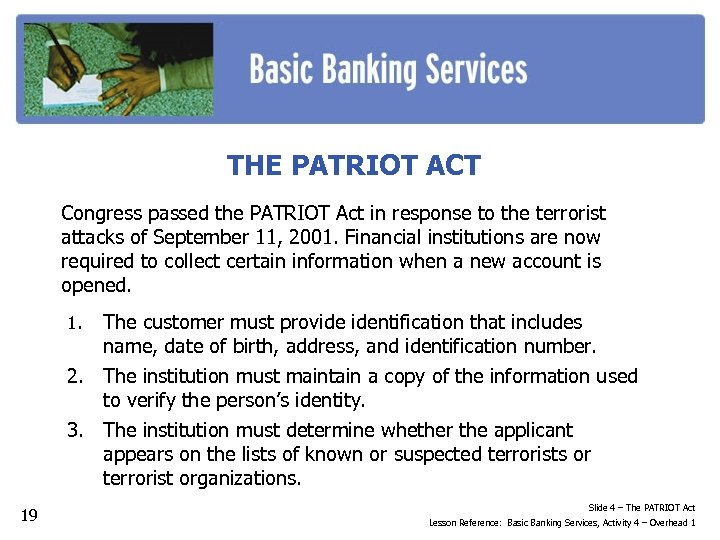 Basic Banking Services

THE PATRIOT ACT

Congress passed the PATRIOT Act in response to the terrorist attacks of September 11, 2001. Financial institutions are now required to collect certain information when a new account is opened.

1. The customer must provide identification that includes name, date of birth, address, and identification number.
2. The institution must maintain a copy of the information used to verify the person's identity.
3. The institution must determine whether the applicant appears on the lists of known or suspected terrorists or terrorist organizations.

19

Slide 4 – The PATRIOT Act
Lesson Reference: Basic Banking Services, Activity 4 – Overhead 1